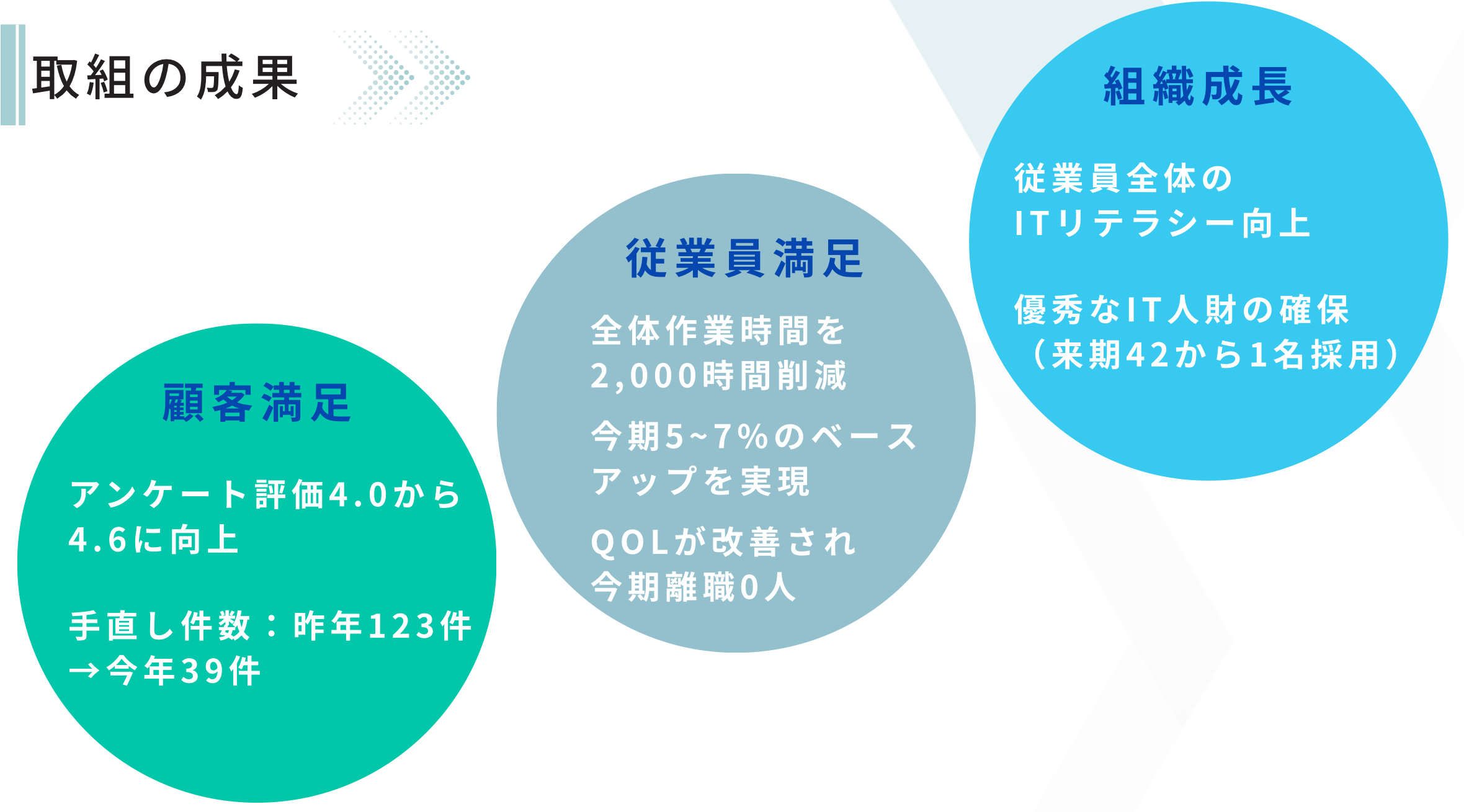 取組の成果

顧客満足

アンケート評価4.0から4.6に向上

手直し件数：昨年123件→今年39件

従業員満足

全体作業時間を2,000時間削減

今期5~7%のベースアップを実現

QOLが改善され今期離職0人

組織成長

従業員全体のITリテラシー向上

優秀なIT人財の確保（来期42から1名採用）